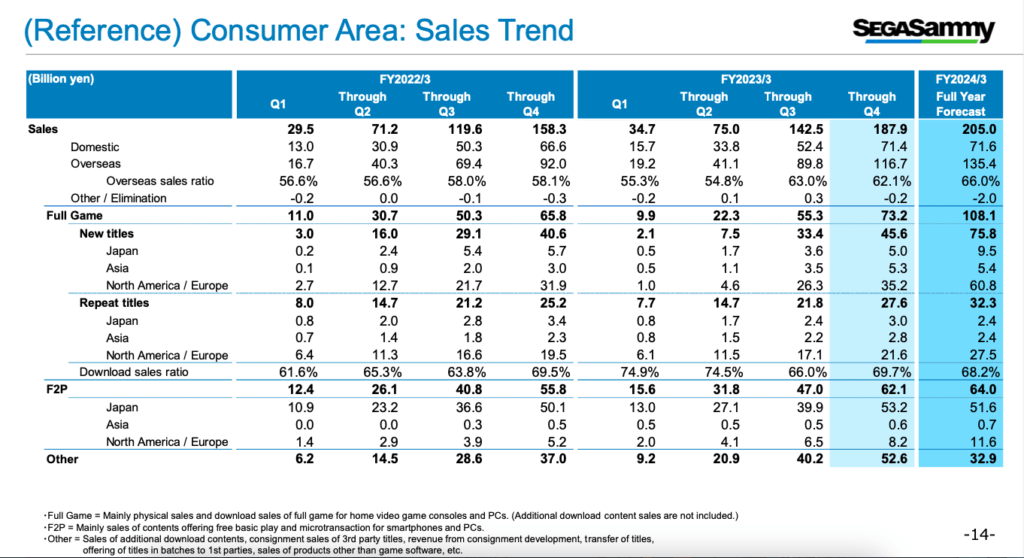 (Reference) Consumer Area: Sales Trend

SEGASammy

| (Billion yen) | FY2022/3 Q1 | FY2022/3 Through Q2 | FY2022/3 Through Q3 | FY2022/3 Through Q4 | FY2023/3 Q1 | FY2023/3 Through Q2 | FY2023/3 Through Q3 | FY2023/3 Through Q4 | FY2024/3 Full Year Forecast |
|---|---|---|---|---|---|---|---|---|---|
| Sales | 29.5 | 71.2 | 119.6 | 158.3 | 34.7 | 75.0 | 142.5 | 187.9 | 205.0 |
| Domestic | 13.0 | 30.9 | 50.3 | 66.6 | 15.7 | 33.8 | 52.4 | 71.4 | 71.6 |
| Overseas | 16.7 | 40.3 | 69.4 | 92.0 | 19.2 | 41.1 | 89.8 | 116.7 | 135.4 |
| Overseas sales ratio | 56.6% | 56.6% | 58.0% | 58.1% | 55.3% | 54.8% | 63.0% | 62.1% | 66.0% |
| Other / Elimination | -0.2 | 0.0 | -0.1 | -0.3 | -0.2 | 0.1 | 0.3 | -0.2 | -2.0 |
| Full Game | 11.0 | 30.7 | 50.3 | 65.8 | 9.9 | 22.3 | 55.3 | 73.2 | 108.1 |
| New titles | 3.0 | 16.0 | 29.1 | 40.6 | 2.1 | 7.5 | 33.4 | 45.6 | 75.8 |
| Japan | 0.2 | 2.4 | 5.4 | 5.7 | 0.5 | 1.7 | 3.6 | 5.0 | 9.5 |
| Asia | 0.1 | 0.9 | 2.0 | 3.0 | 0.5 | 1.1 | 3.5 | 5.3 | 5.4 |
| North America / Europe | 2.7 | 12.7 | 21.7 | 31.9 | 1.0 | 4.6 | 26.3 | 35.2 | 60.8 |
| Repeat titles | 8.0 | 14.7 | 21.2 | 25.2 | 7.7 | 14.7 | 21.8 | 27.6 | 32.3 |
| Japan | 0.8 | 2.0 | 2.8 | 3.4 | 0.8 | 1.7 | 2.4 | 3.0 | 2.4 |
| Asia | 0.7 | 1.4 | 1.8 | 2.3 | 0.8 | 1.5 | 2.2 | 2.8 | 2.4 |
| North America / Europe | 6.4 | 11.3 | 16.6 | 19.5 | 6.1 | 11.5 | 17.1 | 21.6 | 27.5 |
| Download sales ratio | 61.6% | 65.3% | 63.8% | 69.5% | 74.9% | 74.5% | 66.0% | 69.7% | 68.2% |
| F2P | 12.4 | 26.1 | 40.8 | 55.8 | 15.6 | 31.8 | 47.0 | 62.1 | 64.0 |
| Japan | 10.9 | 23.2 | 36.6 | 50.1 | 13.0 | 27.1 | 39.9 | 53.2 | 51.6 |
| Asia | 0.0 | 0.0 | 0.3 | 0.5 | 0.5 | 0.5 | 0.5 | 0.6 | 0.7 |
| North America / Europe | 1.4 | 2.9 | 3.9 | 5.2 | 2.0 | 4.1 | 6.5 | 8.2 | 11.6 |
| Other | 6.2 | 14.5 | 28.6 | 37.0 | 9.2 | 20.9 | 40.2 | 52.6 | 32.9 |

・Full Game = Mainly physical sales and download sales of full game for home video game consoles and PCs. (Additional download content sales are not included.)
・F2P = Mainly sales of contents offering free basic play and microtransaction for smartphones and PCs.
・Other = Sales of additional download contents, consignment sales of 3rd party titles, revenue from consignment development, transfer of titles, offering of titles in batches to 1st parties, sales of products other than game software, etc.

-14-